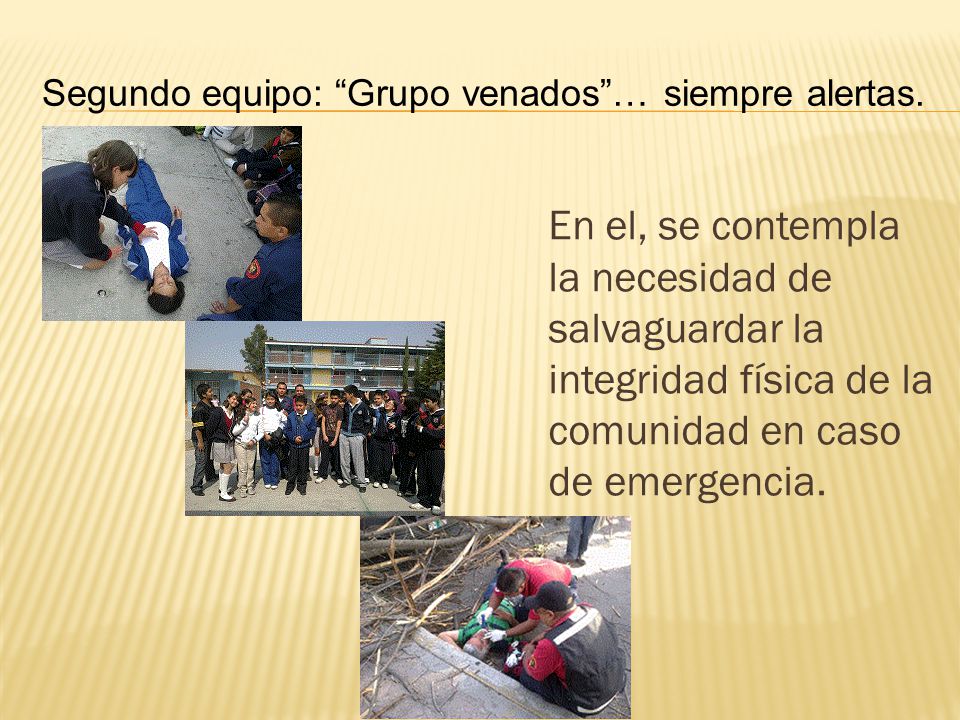 Segundo equipo: “Grupo venados”… siempre alertas.

En el, se contempla la necesidad de salvaguardar la integridad física de la comunidad en caso de emergencia.